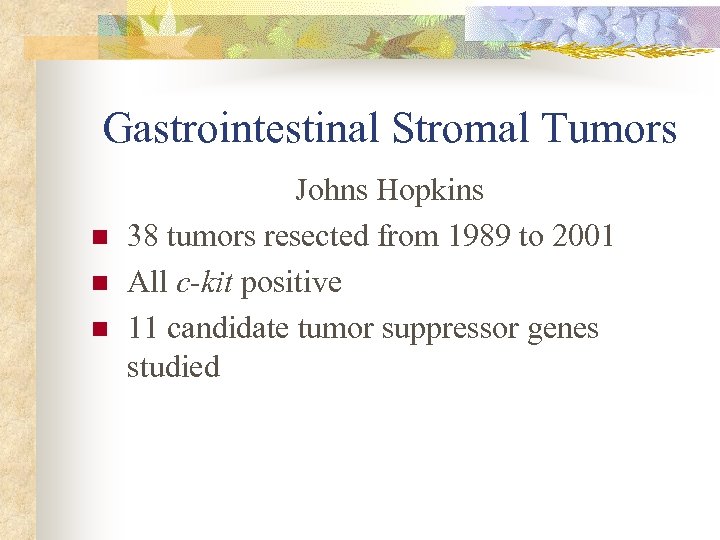 Gastrointestinal Stromal Tumors

Johns Hopkins

- 38 tumors resected from 1989 to 2001
- All c-kit positive
- 11 candidate tumor suppressor genes studied